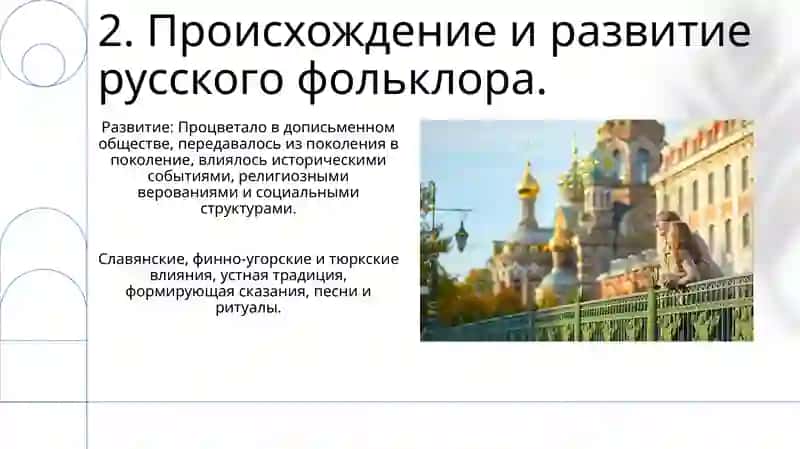 2. Происхождение и развитие русского фольклора.

Развитие: Процветало в дописьменном обществе, передавалось из поколения в поколение, влиялось историческими событиями, религиозными верованиями и социальными структурами.

Славянские, финно-угорские и тюркские влияния, устная традиция, формирующая сказания, песни и ритуалы.